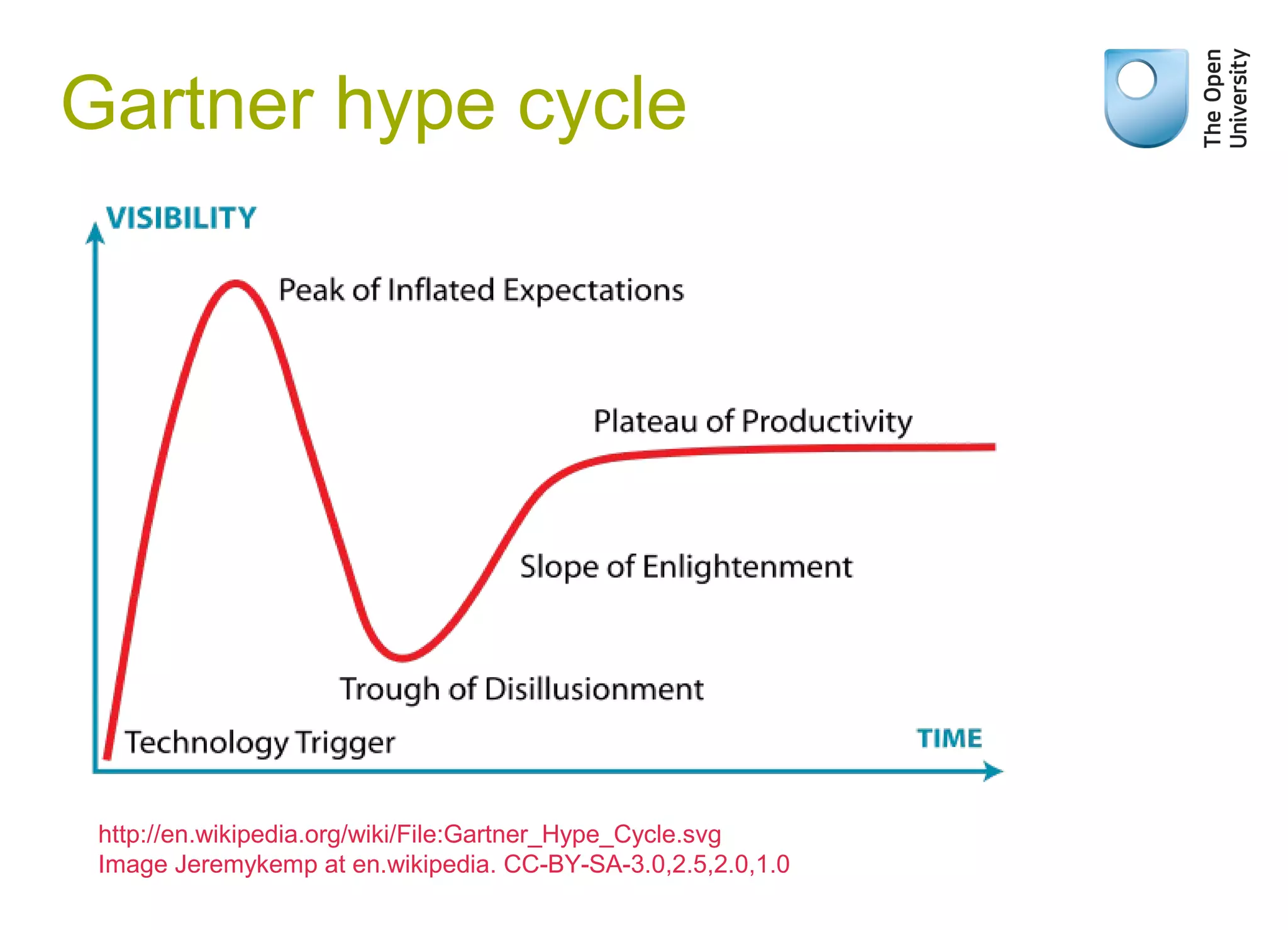 Gartner hype cycle

The Open University

VISIBILITY

Peak of Inflated Expectations

Plateau of Productivity

Slope of Enlightenment

Trough of Disillusionment

Technology Trigger

TIME

http://en.wikipedia.org/wiki/File:Gartner_Hype_Cycle.svg
Image Jeremykemp at en.wikipedia. CC-BY-SA-3.0,2.5,2.0,1.0